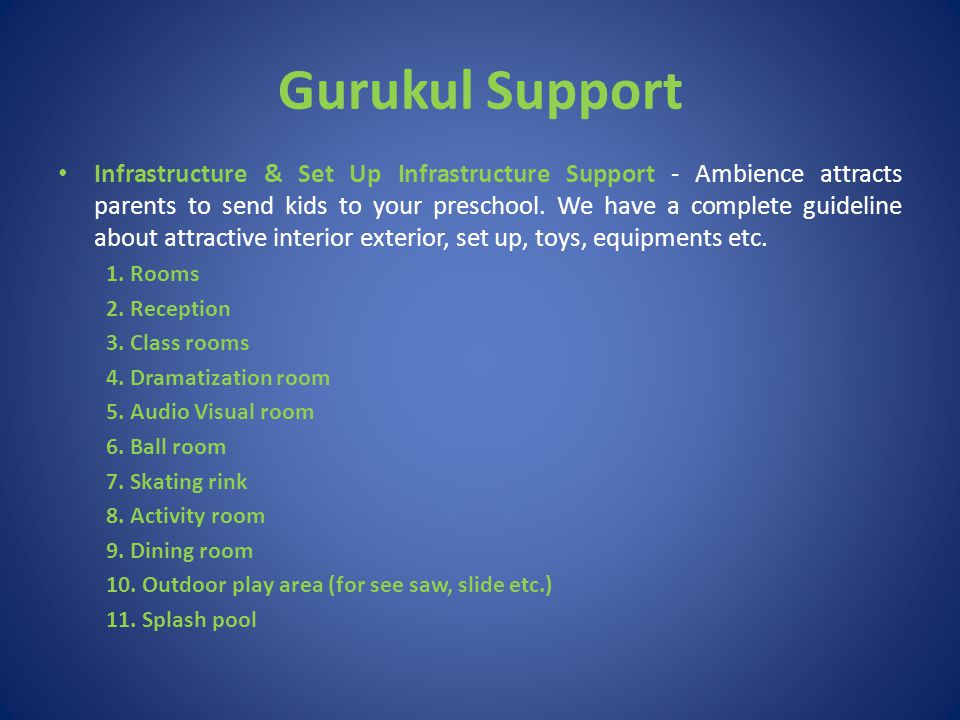 Gurukul Support

• Infrastructure & Set Up Infrastructure Support - Ambience attracts parents to send kids to your preschool. We have a complete guideline about attractive interior exterior, set up, toys, equipments etc.

1. Rooms
2. Reception
3. Class rooms
4. Dramatization room
5. Audio Visual room
6. Ball room
7. Skating rink
8. Activity room
9. Dining room
10. Outdoor play area (for see saw, slide etc.)
11. Splash pool